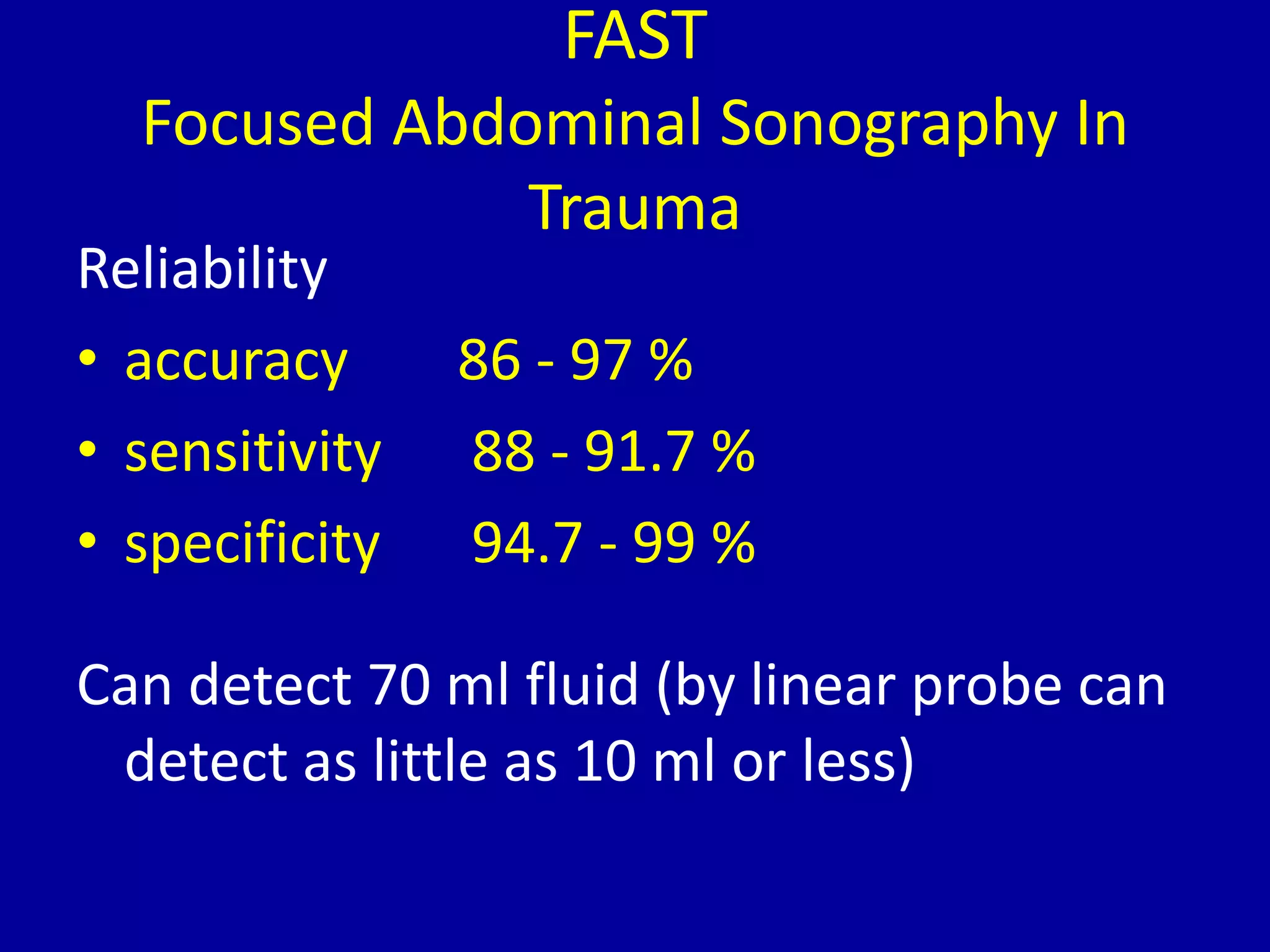 FAST
Focused Abdominal Sonography In Trauma

Reliability

• accuracy 86 - 97 %
• sensitivity 88 - 91.7 %
• specificity 94.7 - 99 %

Can detect 70 ml fluid (by linear probe can detect as little as 10 ml or less)